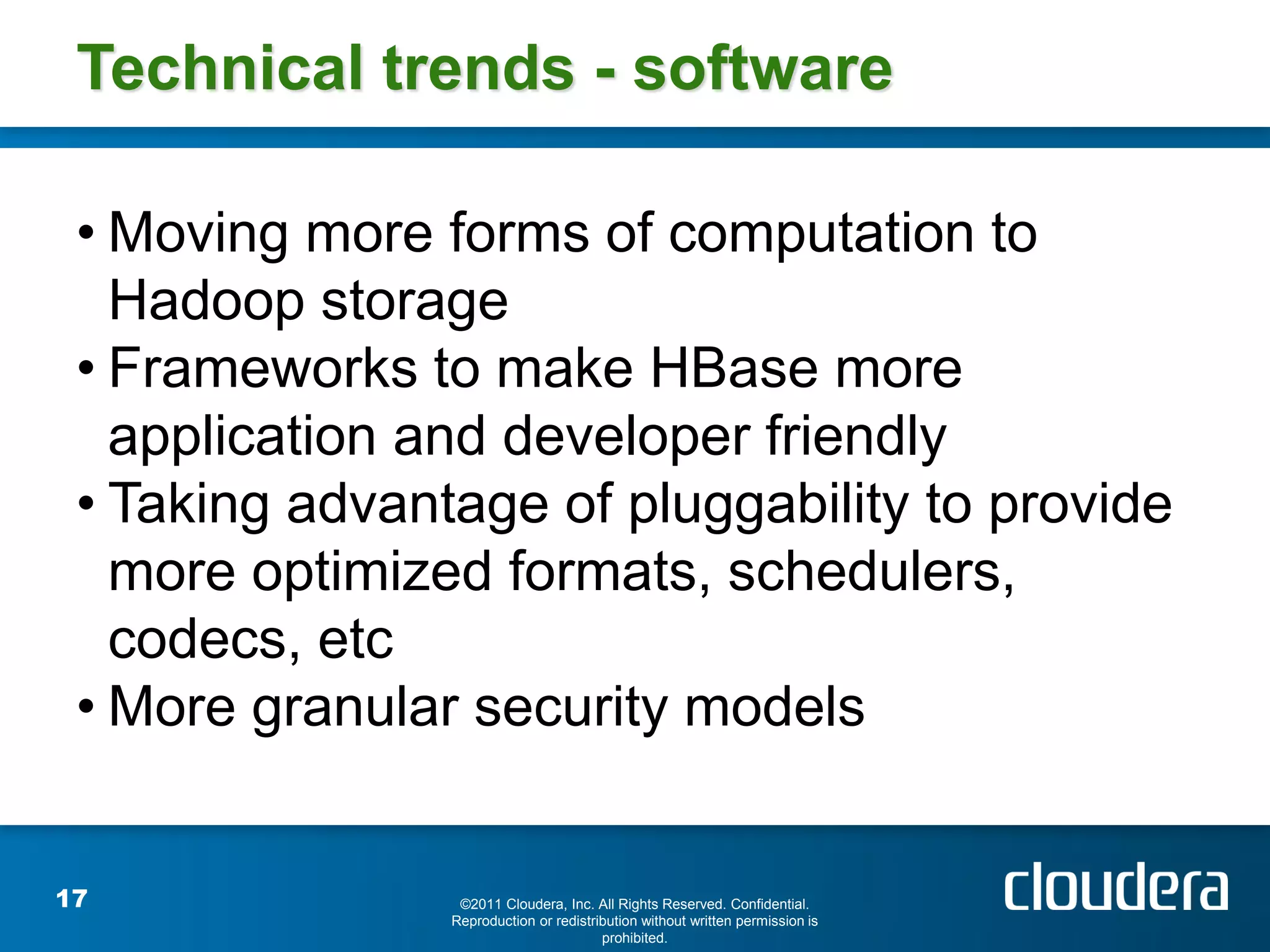 Technical trends - software

• Moving more forms of computation to Hadoop storage
• Frameworks to make HBase more application and developer friendly
• Taking advantage of pluggability to provide more optimized formats, schedulers, codecs, etc
• More granular security models

17

©2011 Cloudera, Inc. All Rights Reserved. Confidential. Reproduction or redistribution without written permission is prohibited.

cloudera